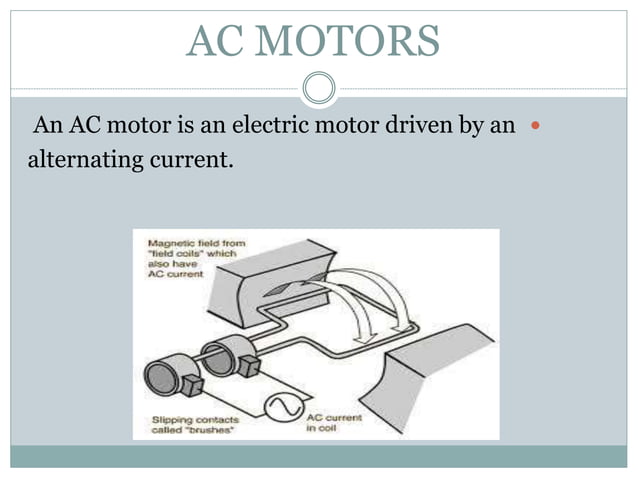 AC MOTORS

An AC motor is an electric motor driven by an alternating current.

Magnetic field from "field coils" which also have AC current

Slipping contacts called "brushes"

AC current in coil